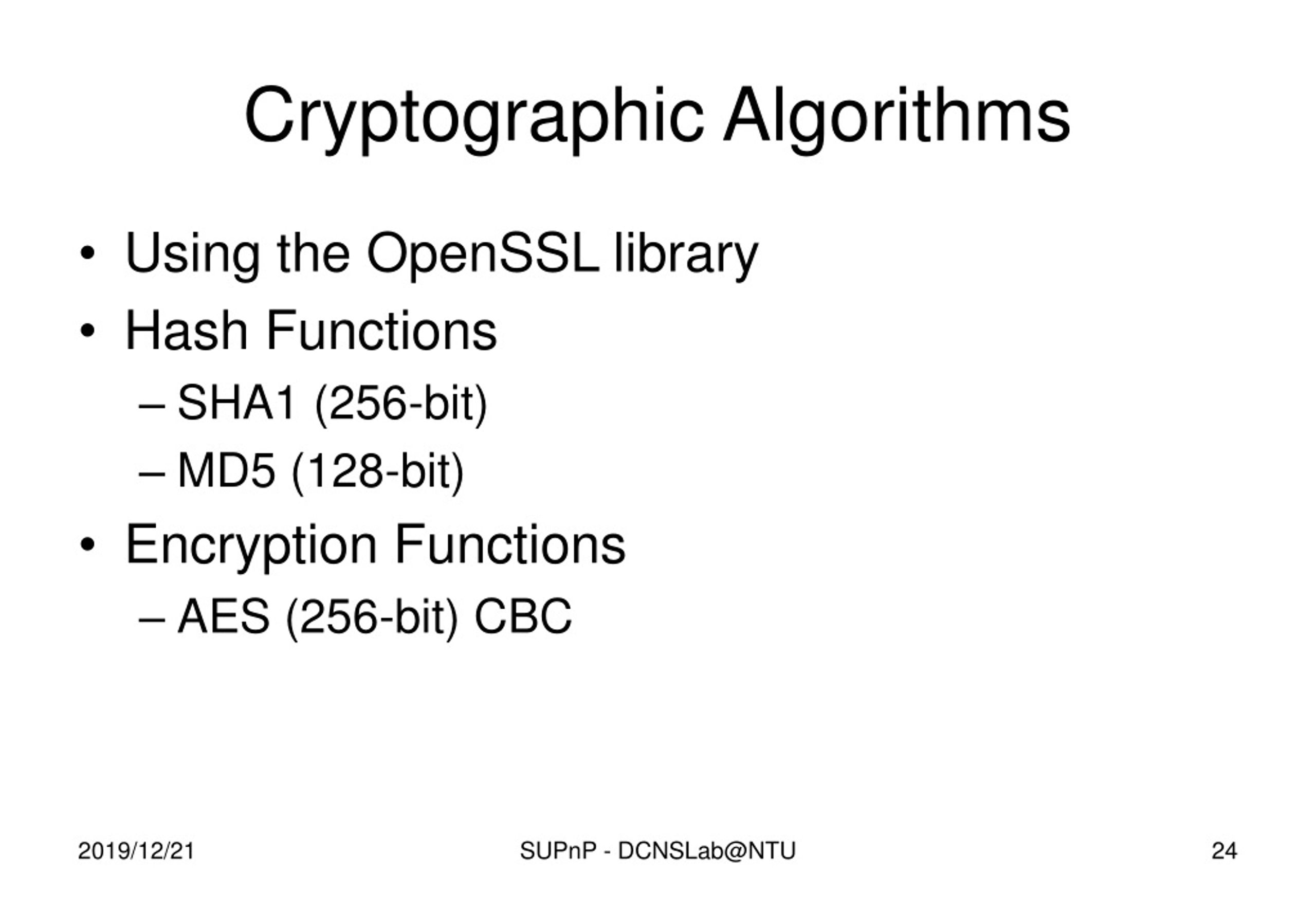 Cryptographic Algorithms

• Using the OpenSSL library
• Hash Functions
– SHA1 (256-bit)
– MD5 (128-bit)
• Encryption Functions
– AES (256-bit) CBC

2019/12/21

SUPnP - DCNSLab@NTU

24